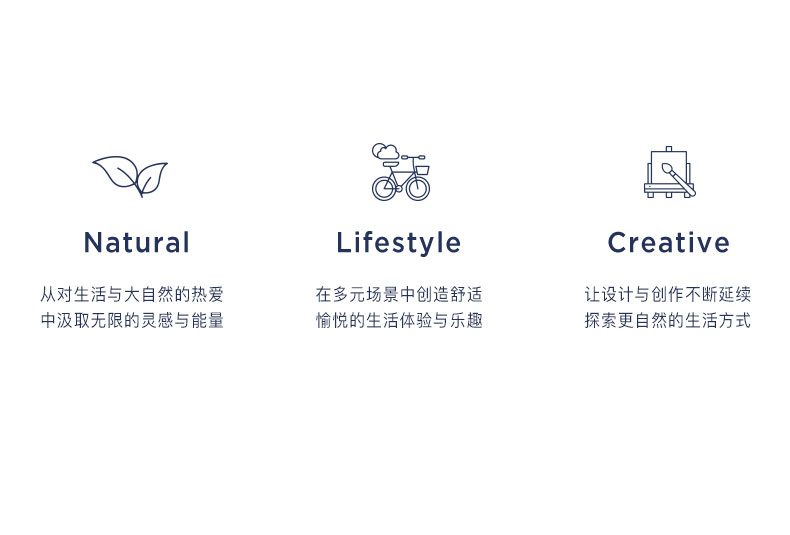 Natural

从对生活与大自然的热爱
中汲取无限的灵感与能量

Lifestyle

在多元场景中创造舒适
愉悦的生活体验与乐趣

Creative

让设计与创作不断延续
探索更自然的生活方式